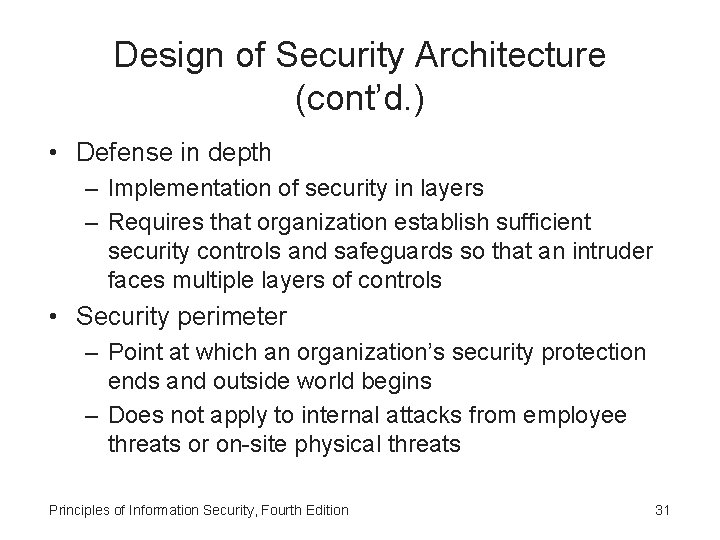 Design of Security Architecture (cont'd.)

• Defense in depth
– Implementation of security in layers
– Requires that organization establish sufficient security controls and safeguards so that an intruder faces multiple layers of controls
• Security perimeter
– Point at which an organization's security protection ends and outside world begins
– Does not apply to internal attacks from employee threats or on-site physical threats

Principles of Information Security, Fourth Edition

31